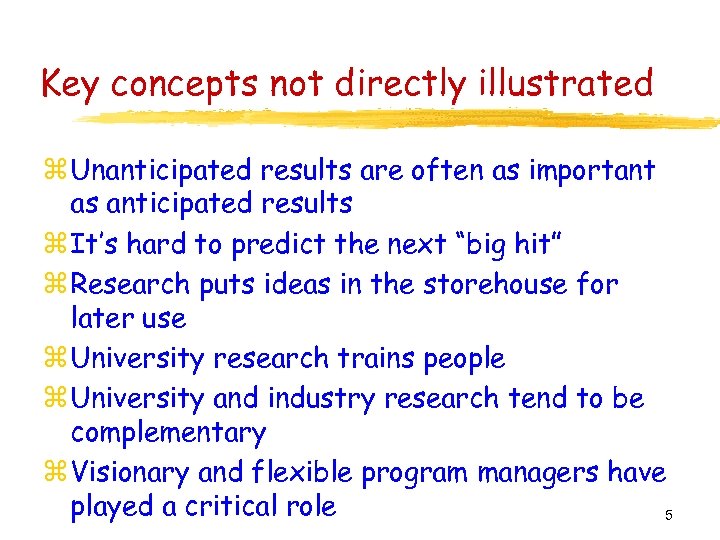 Key concepts not directly illustrated

⌘ Unanticipated results are often as important as anticipated results

⌘ It's hard to predict the next "big hit"

⌘ Research puts ideas in the storehouse for later use

⌘ University research trains people

⌘ University and industry research tend to be complementary

⌘ Visionary and flexible program managers have played a critical role

5